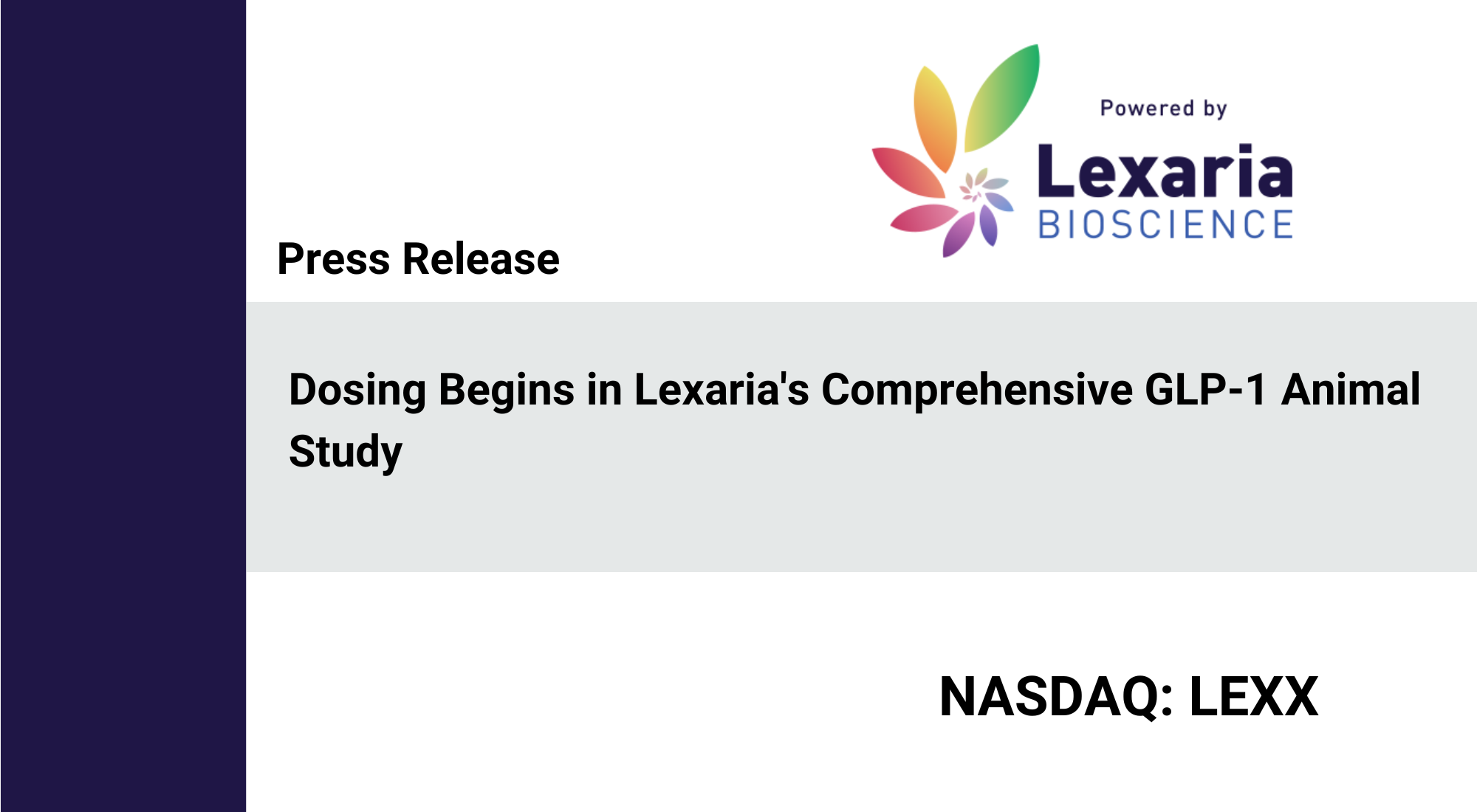 Powered by
Lexaria
BIOSCIENCE

Press Release

Dosing Begins in Lexaria's Comprehensive GLP-1 Animal Study

NASDAQ: LEXX